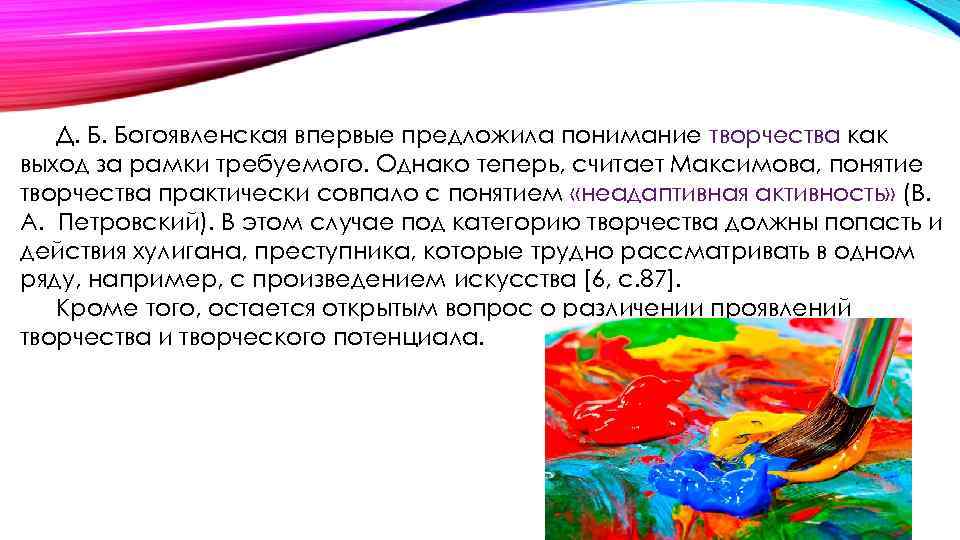 Д. Б. Богоявленская впервые предложила понимание творчества как выход за рамки требуемого. Однако теперь, считает Максимова, понятие творчества практически совпало с понятием «неадаптивная активность» (В. А. Петровский). В этом случае под категорию творчества должны попасть и действия хулигана, преступника, которые трудно рассматривать в одном ряду, например, с произведением искусства [6, с.87].

Кроме того, остается открытым вопрос о различении проявлений творчества и творческого потенциала.